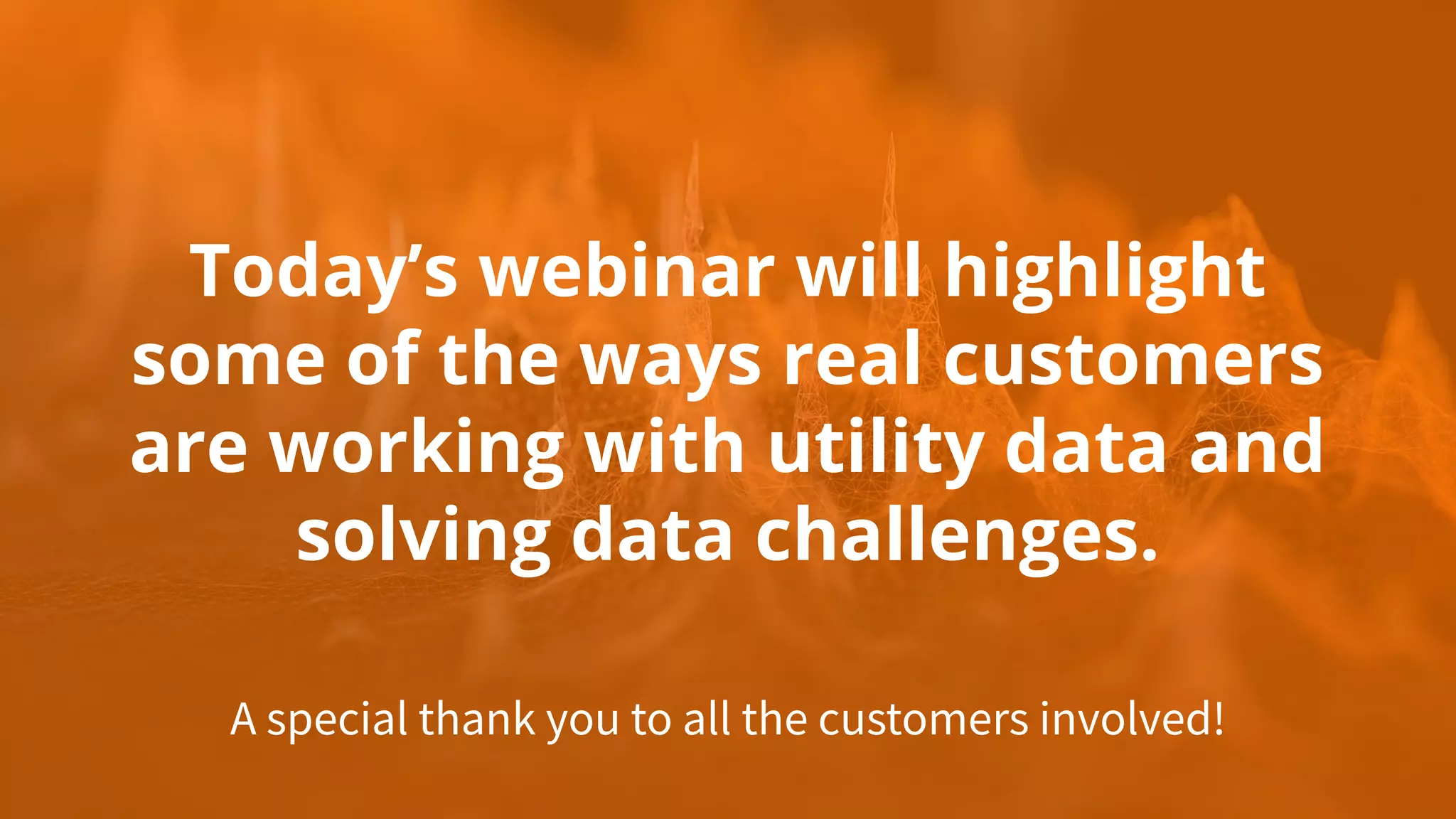 Today’s webinar will highlight some of the ways real customers are working with utility data and solving data challenges.

A special thank you to all the customers involved!